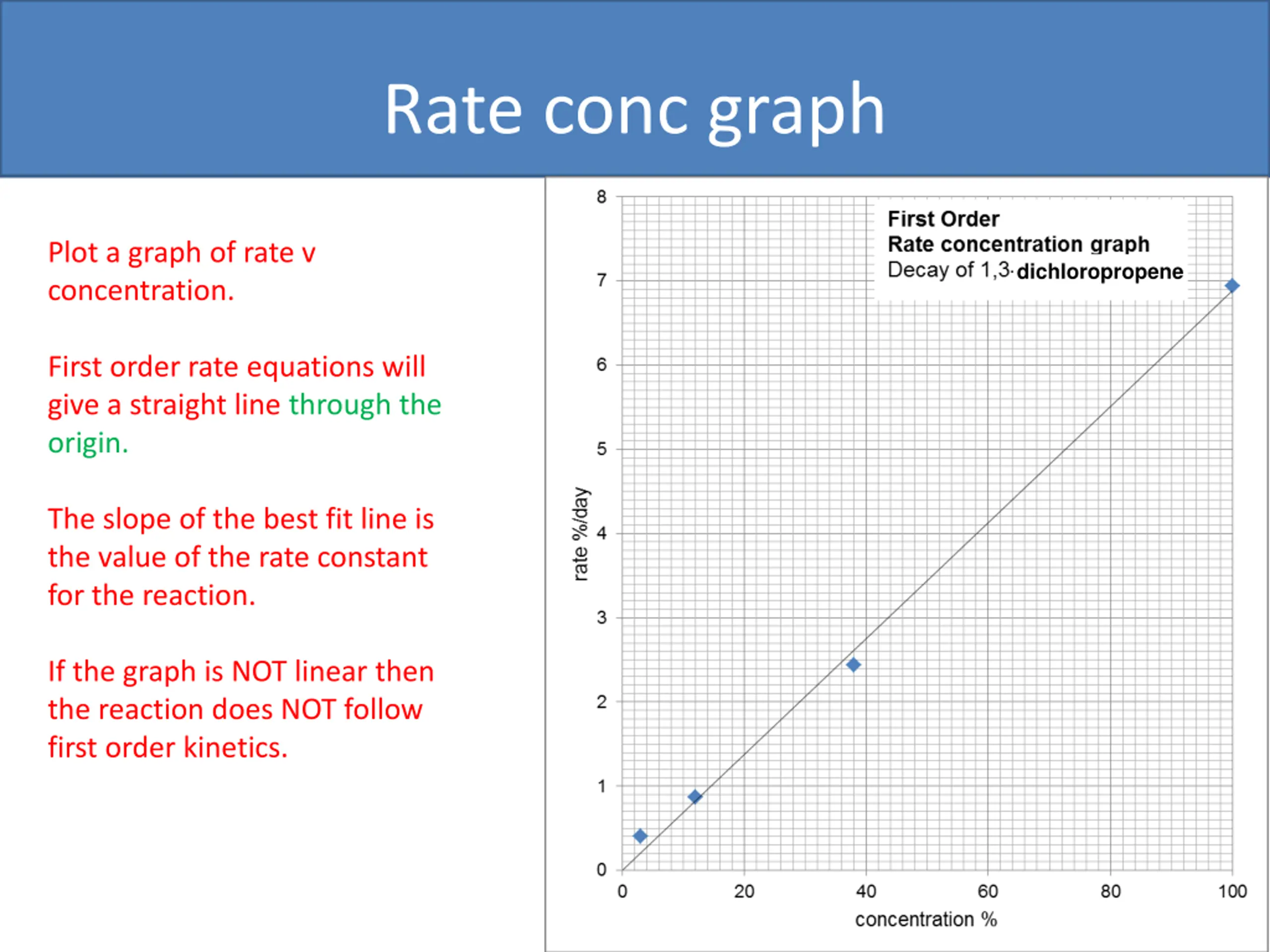 Rate conc graph

Plot a graph of rate v concentration.

First order rate equations will give a straight line through the origin.

The slope of the best fit line is the value of the rate constant for the reaction.

If the graph is NOT linear then the reaction does NOT follow first order kinetics.

First Order
Rate concentration graph
Decay of 1,3-dichloropropene

rate %/day

8
7
6
5
4
3
2
1
0

0
20
40
60
80
100

concentration %